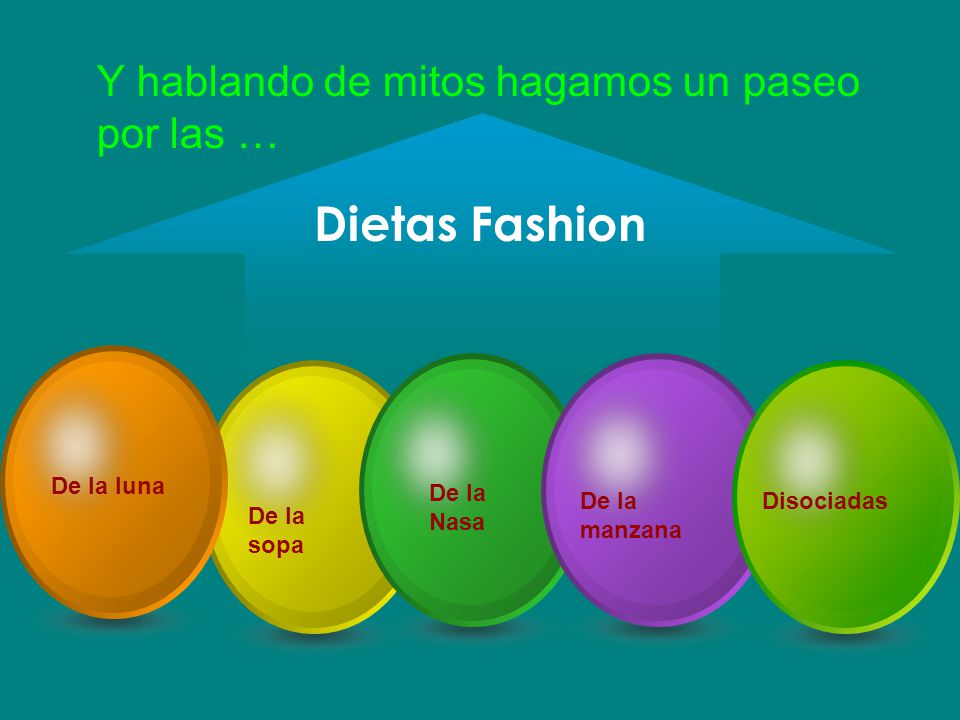 Y hablando de mitos hagamos un paseo por las …

Dietas Fashion

De la luna

De la sopa

De la Nasa

De la manzana

Disociadas